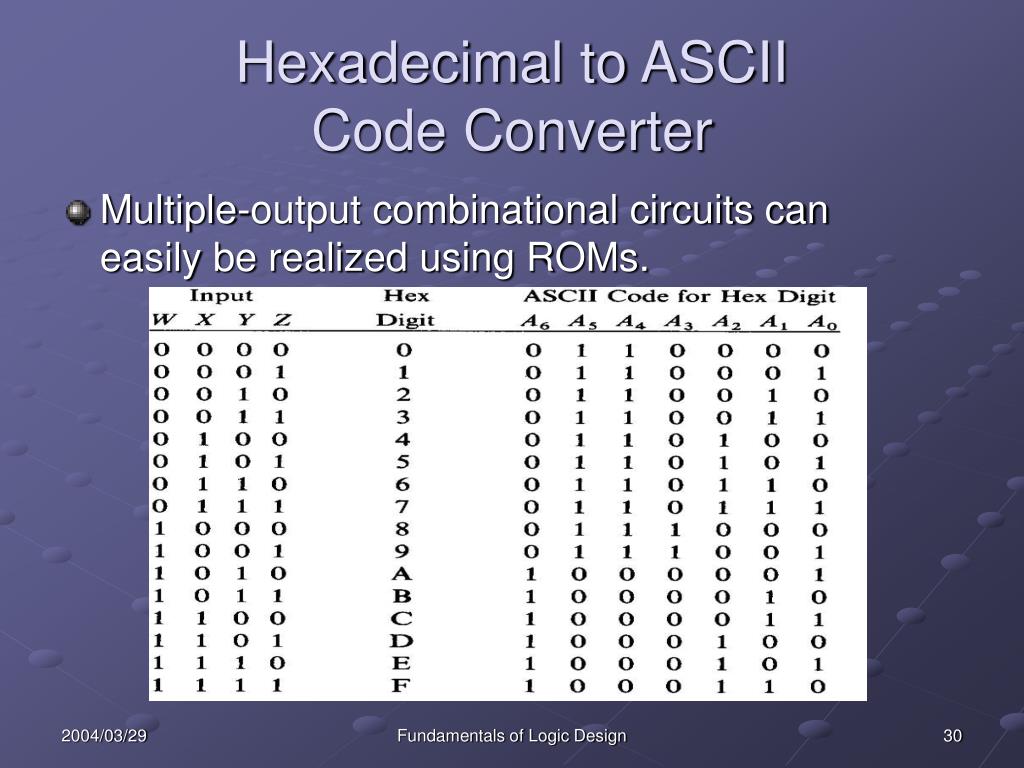 Hexadecimal to ASCII Code Converter

Multiple-output combinational circuits can easily be realized using ROMs.

| Input | | | | Hex | ASCII Code for Hex Digit | | | | | | |
|---|---|---|---|---|---|---|---|---|---|---|---|
| $W$ | $X$ | $Y$ | $Z$ | Digit | $A_6$ | $A_5$ | $A_4$ | $A_3$ | $A_2$ | $A_1$ | $A_0$ |
| 0 | 0 | 0 | 0 | 0 | 0 | 1 | 1 | 0 | 0 | 0 | 0 |
| 0 | 0 | 0 | 1 | 1 | 0 | 1 | 1 | 0 | 0 | 0 | 1 |
| 0 | 0 | 1 | 0 | 2 | 0 | 1 | 1 | 0 | 0 | 1 | 0 |
| 0 | 0 | 1 | 1 | 3 | 0 | 1 | 1 | 0 | 0 | 1 | 1 |
| 0 | 1 | 0 | 0 | 4 | 0 | 1 | 1 | 0 | 1 | 0 | 0 |
| 0 | 1 | 0 | 1 | 5 | 0 | 1 | 1 | 0 | 1 | 0 | 1 |
| 0 | 1 | 1 | 0 | 6 | 0 | 1 | 1 | 0 | 1 | 1 | 0 |
| 0 | 1 | 1 | 1 | 7 | 0 | 1 | 1 | 0 | 1 | 1 | 1 |
| 1 | 0 | 0 | 0 | 8 | 0 | 1 | 1 | 1 | 0 | 0 | 0 |
| 1 | 0 | 0 | 1 | 9 | 0 | 1 | 1 | 1 | 0 | 0 | 1 |
| 1 | 0 | 1 | 0 | A | 1 | 0 | 0 | 0 | 0 | 0 | 1 |
| 1 | 0 | 1 | 1 | B | 1 | 0 | 0 | 0 | 0 | 1 | 0 |
| 1 | 1 | 0 | 0 | C | 1 | 0 | 0 | 0 | 0 | 1 | 1 |
| 1 | 1 | 0 | 1 | D | 1 | 0 | 0 | 0 | 1 | 0 | 0 |
| 1 | 1 | 1 | 0 | E | 1 | 0 | 0 | 0 | 1 | 0 | 1 |
| 1 | 1 | 1 | 1 | F | 1 | 0 | 0 | 0 | 1 | 1 | 0 |

2004/03/29 Fundamentals of Logic Design 30